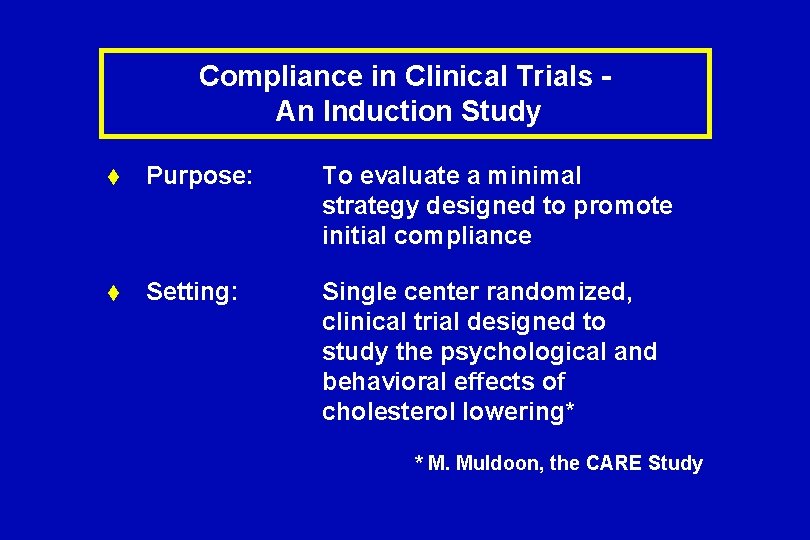 Compliance in Clinical Trials - An Induction Study

♦ Purpose: To evaluate a minimal strategy designed to promote initial compliance

♦ Setting: Single center randomized, clinical trial designed to study the psychological and behavioral effects of cholesterol lowering*

* M. Muldoon, the CARE Study